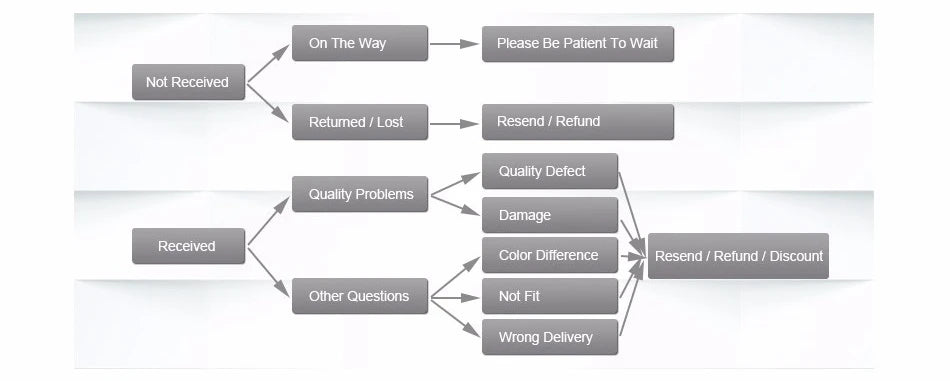 Not Received
On The Way
Please Be Patient To Wait
Returned / Lost
Resend / Refund

Received
Quality Problems
Quality Defect
Damage
Other Questions
Color Difference
Not Fit
Wrong Delivery
Resend / Refund / Discount